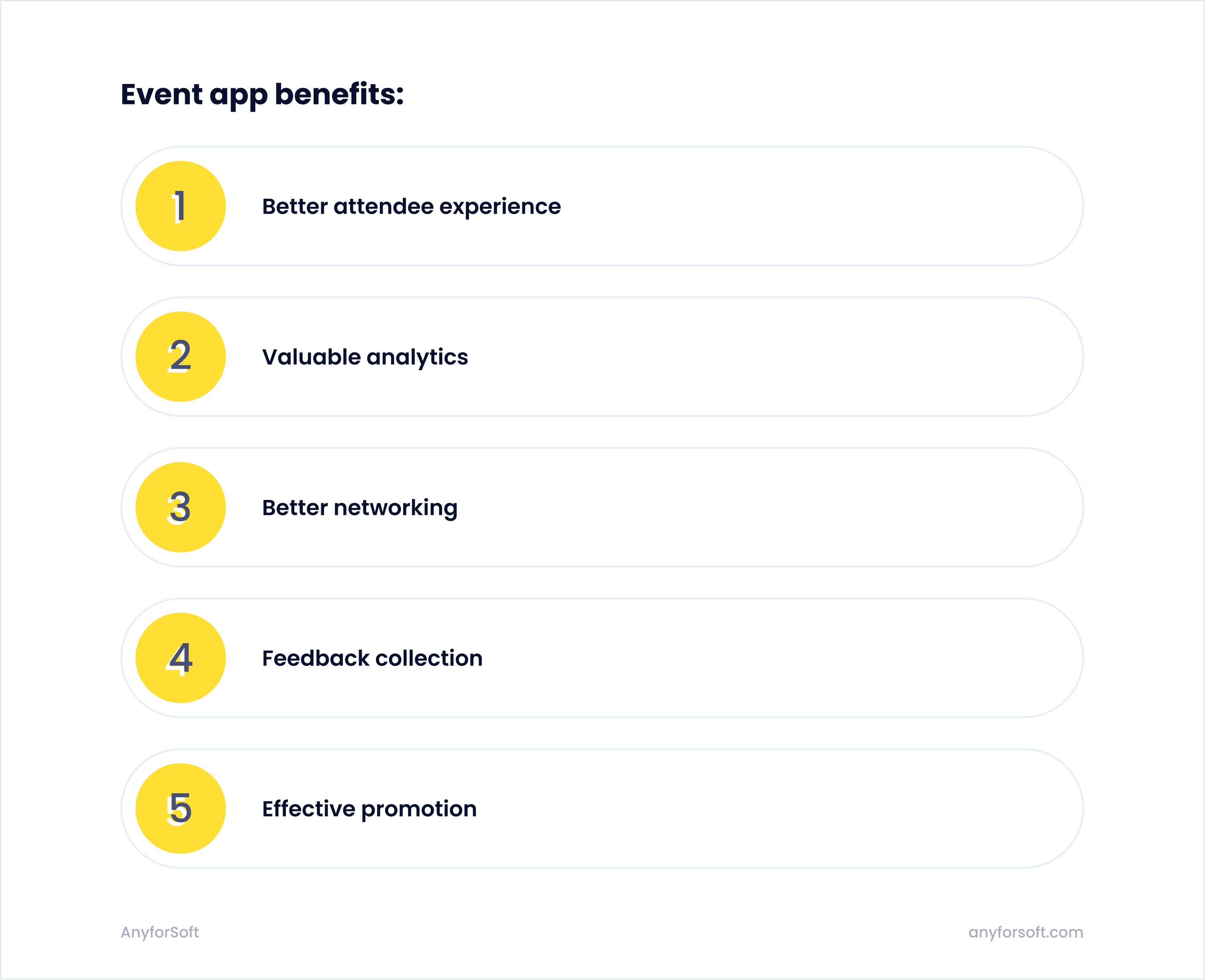 Event app benefits:

1 Better attendee experience

2 Valuable analytics

3 Better networking

4 Feedback collection

5 Effective promotion

AnyforSoft

anyforsoft.com